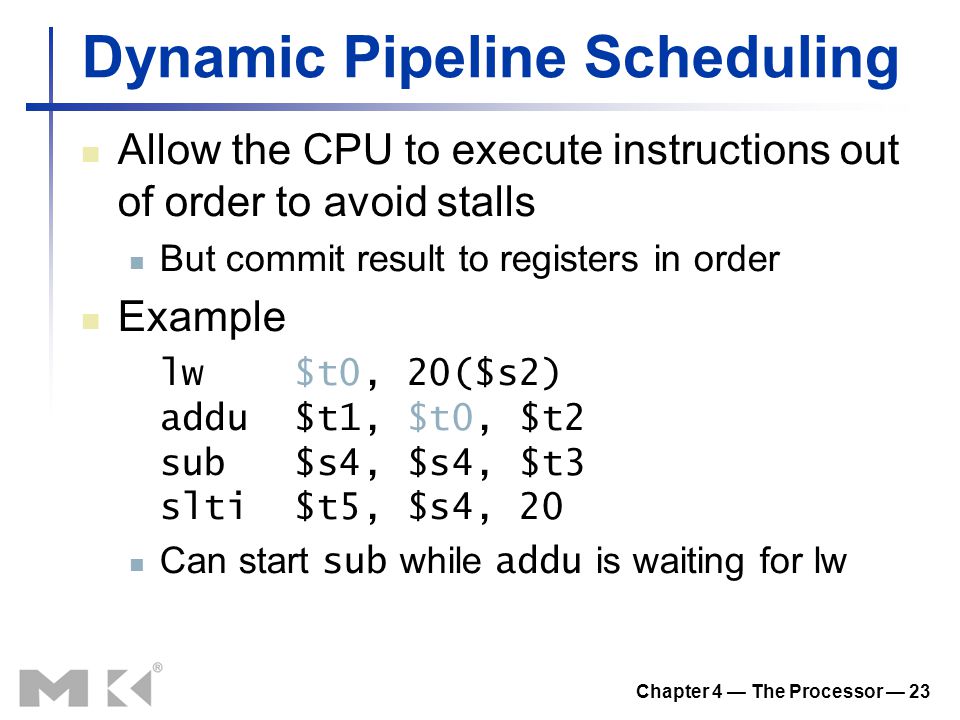 Dynamic Pipeline Scheduling

Allow the CPU to execute instructions out of order to avoid stalls

But commit result to registers in order

Example

lw    $t0, 20($s2)
addu  $t1, $t0, $t2
sub   $s4, $s4, $t3
slti  $t5, $s4, 20

Can start sub while addu is waiting for lw

MK®

Chapter 4 — The Processor — 23